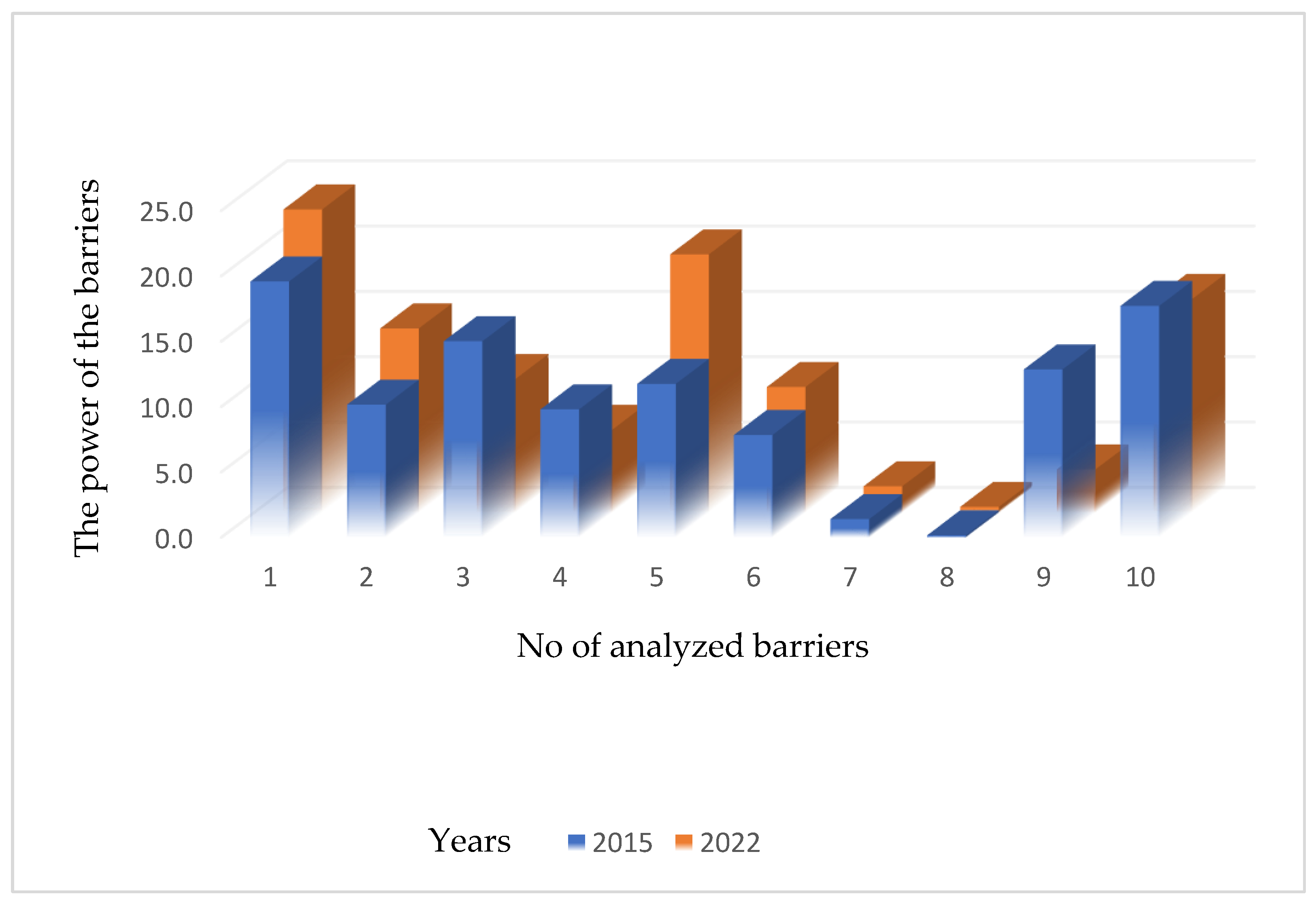 The power of the barriers

25.0
20.0
15.0
10.0
5.0
0.0

1 2 3 4 5 6 7 8 9 10

No of analyzed barriers

Years 2015 2022